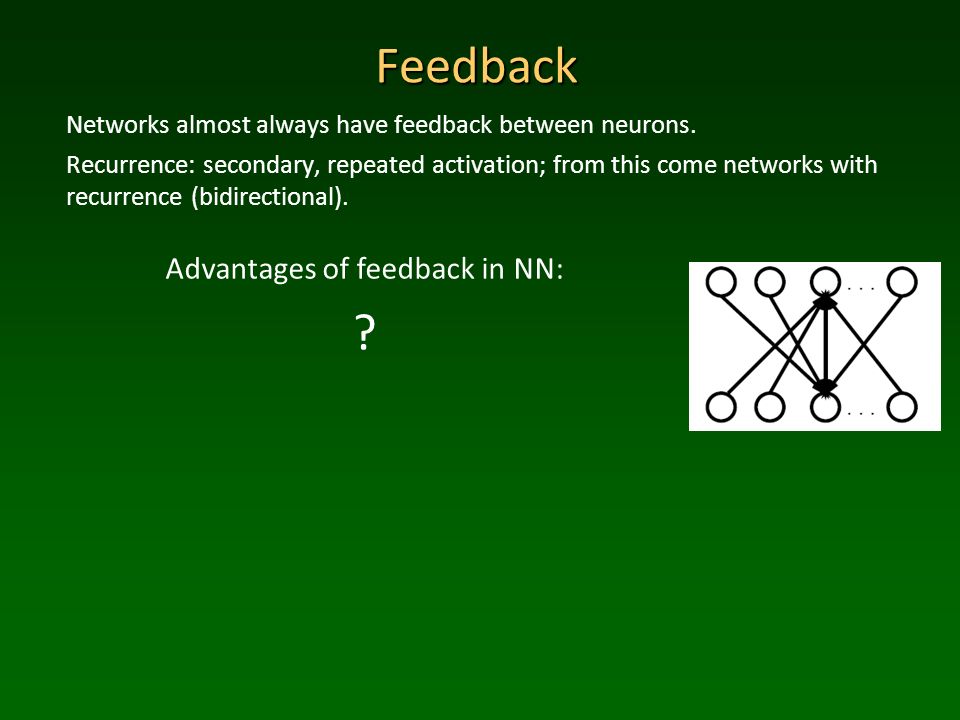 Feedback

Networks almost always have feedback between neurons.

Recurrence: secondary, repeated activation; from this come networks with recurrence (bidirectional).

Advantages of feedback in NN:

?

. . .

. . .